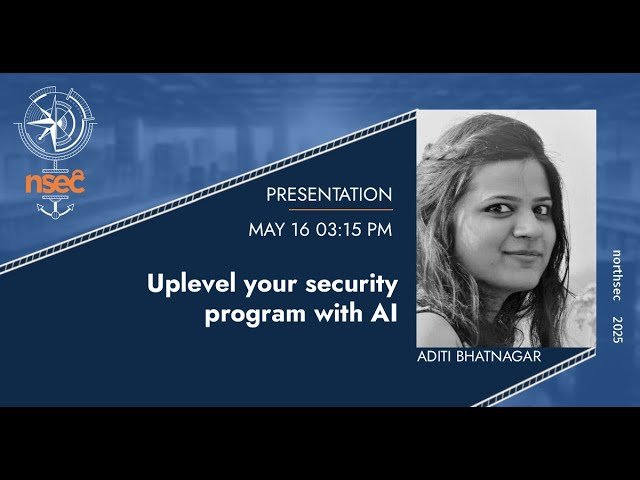 nsec

PRESENTATION

MAY 16 03:15 PM

Uplevel your security program with AI

ADITI BHATNAGAR

northsec 2025